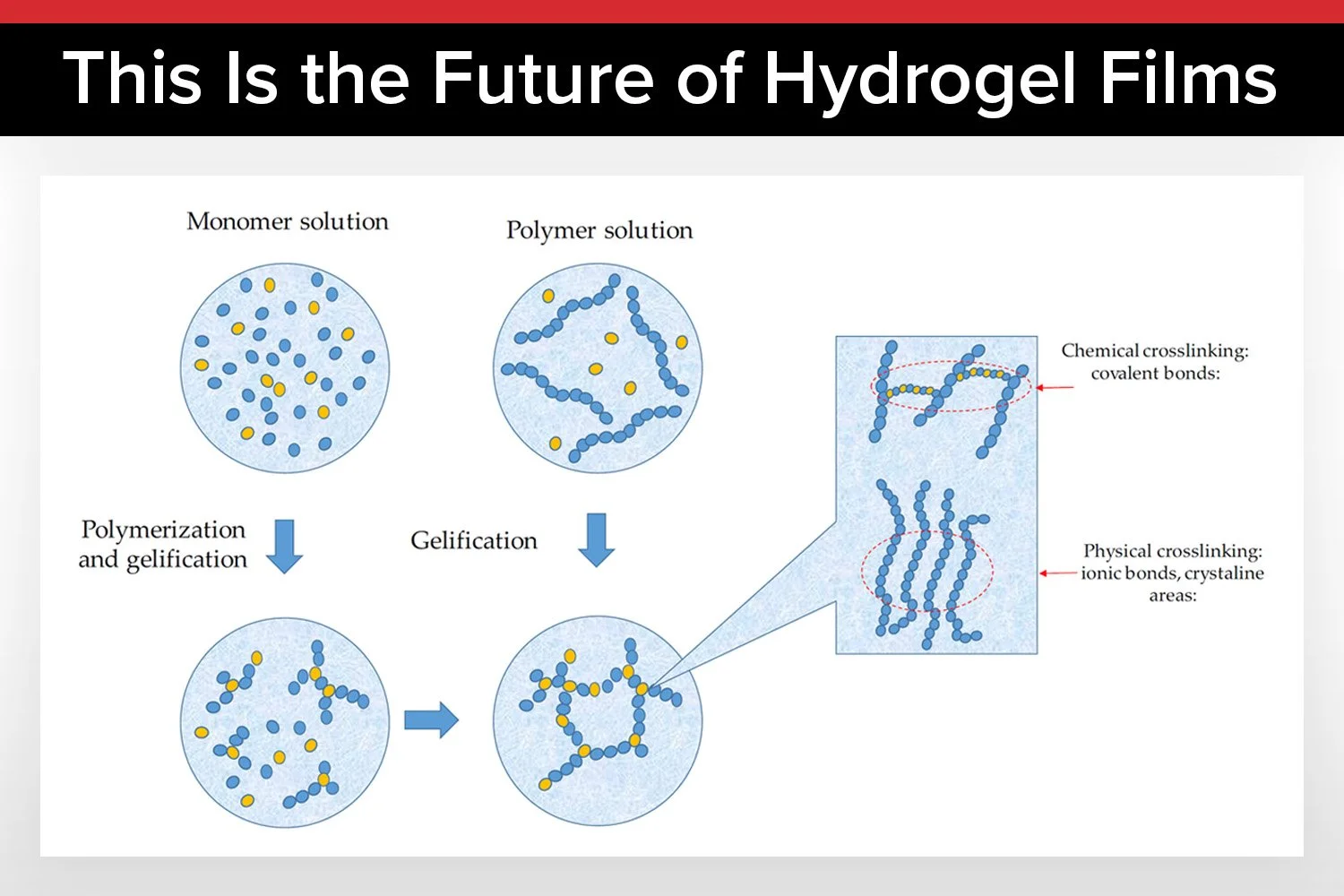 This Is the Future of Hydrogel Films

Monomer solution

Polymer solution

Polymerization and gelification

Gelification

Chemical crosslinking: covalent bonds:

Physical crosslinking: ionic bonds, crystaline areas: